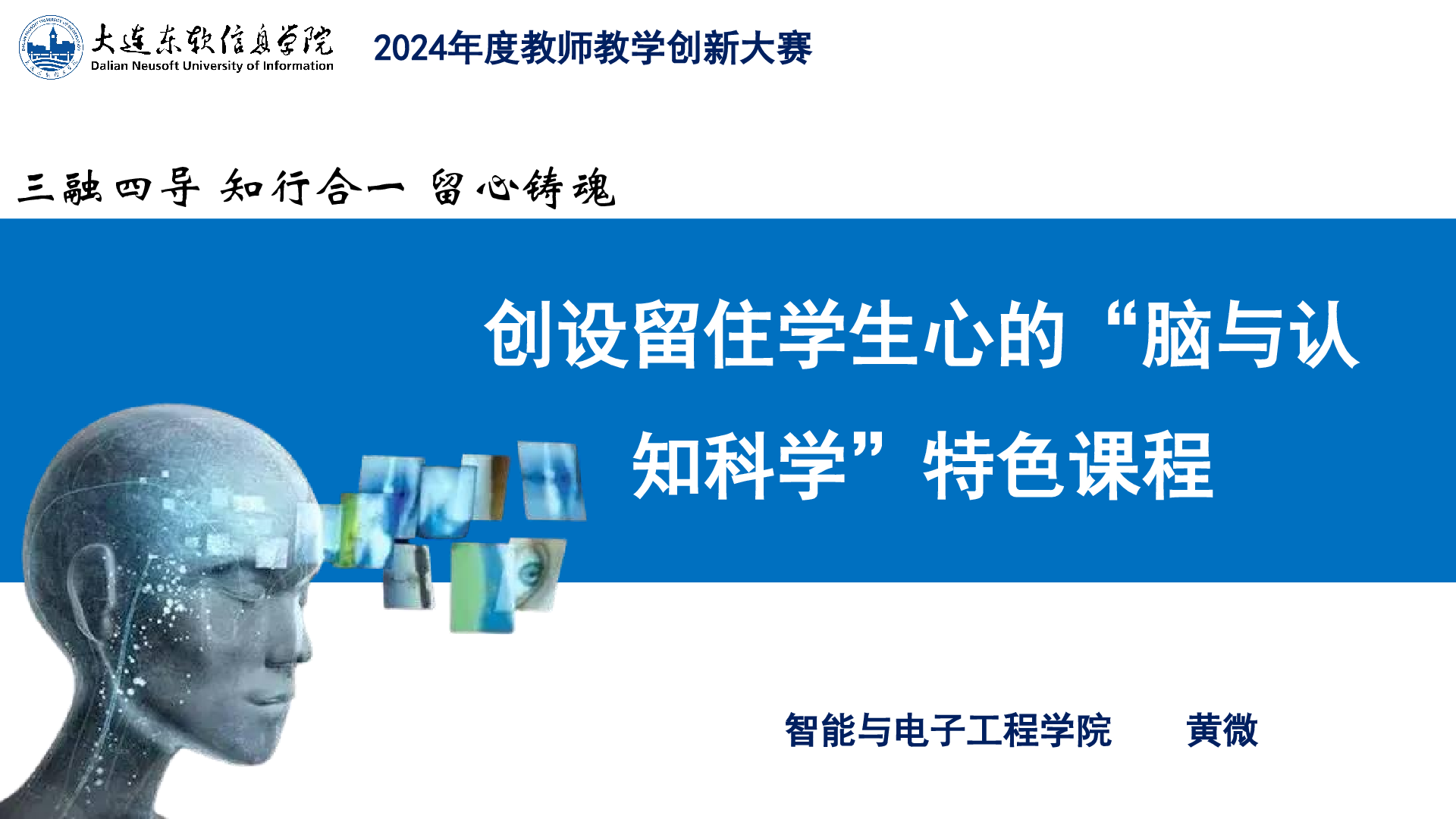 大连东软信息学院
Dalian Neusoft University of Information

2024年度教师教学创新大赛

三融四导 知行合一 留心铸魂

创设留住学生心的“脑与认知科学”特色课程

智能与电子工程学院 黄微